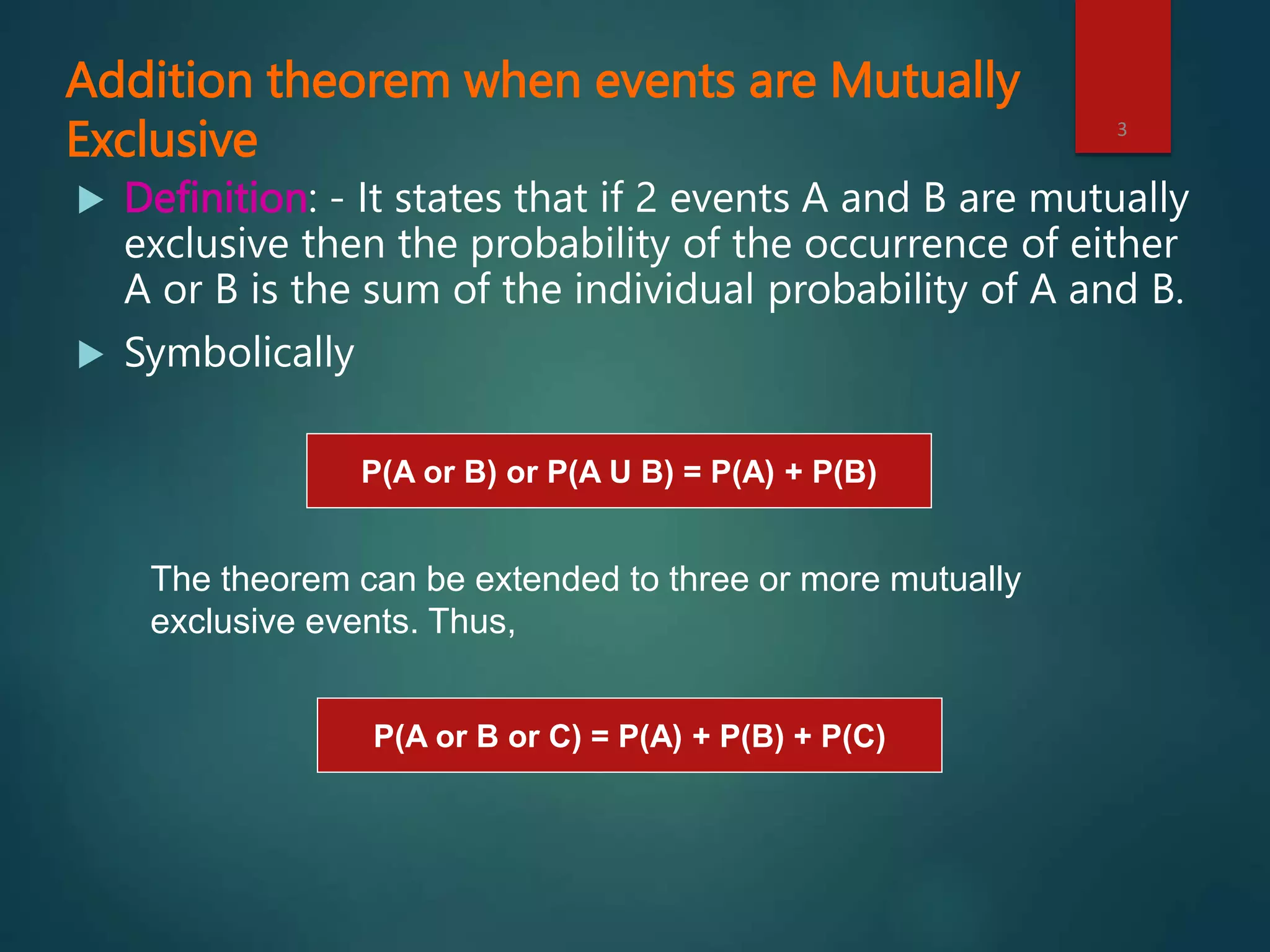 Addition theorem when events are Mutually Exclusive

3

Definition: - It states that if 2 events A and B are mutually exclusive then the probability of the occurrence of either A or B is the sum of the individual probability of A and B.

Symbolically

P(A or B) or P(A U B) = P(A) + P(B)

The theorem can be extended to three or more mutually exclusive events. Thus,

P(A or B or C) = P(A) + P(B) + P(C)